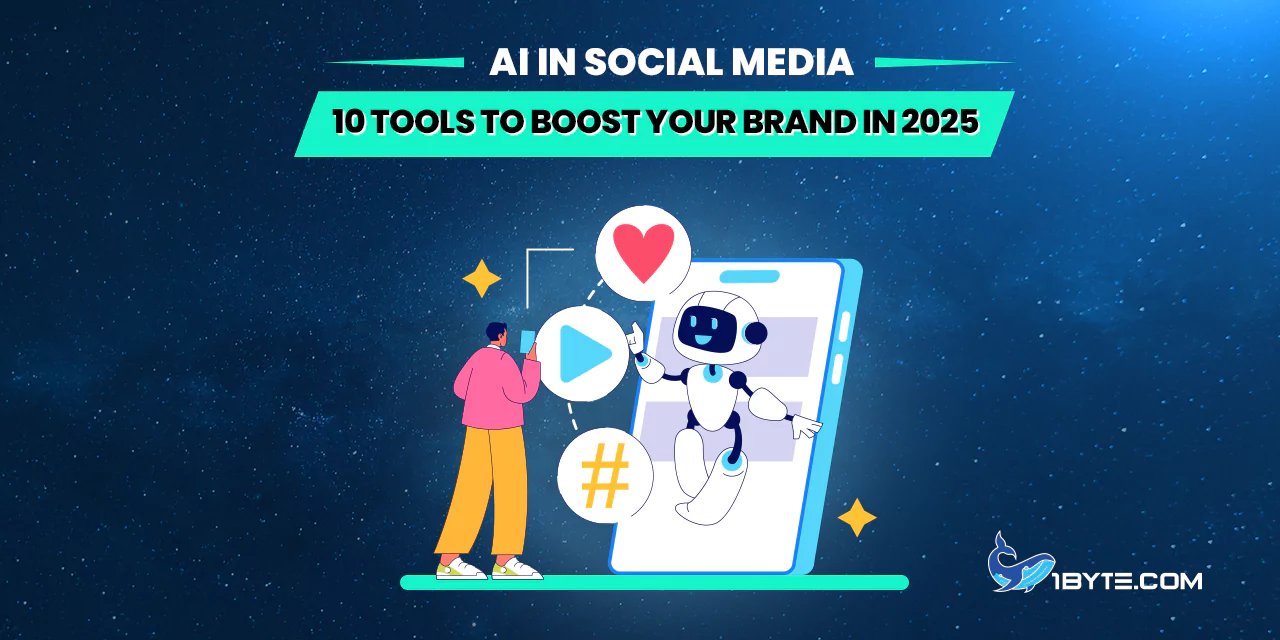 AI IN SOCIAL MEDIA

10 TOOLS TO BOOST YOUR BRAND IN 2025

#

1BYTE.COM